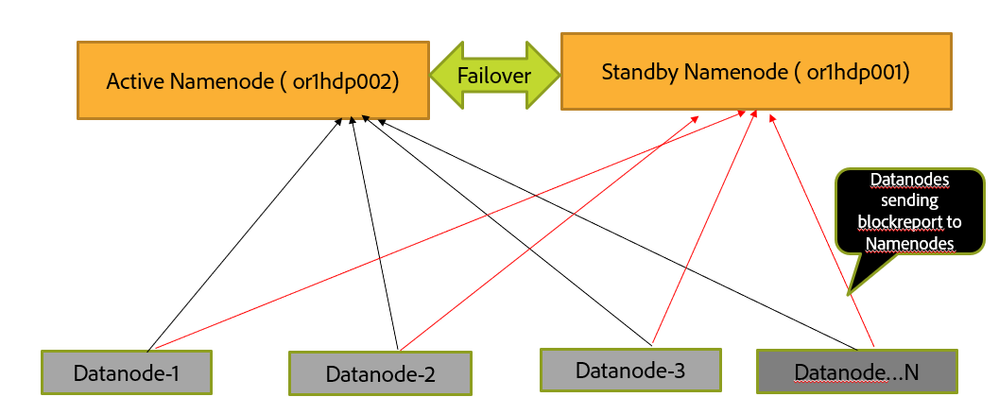 Active Namenode ( or1hdp002)

Failover

Standby Namenode ( or1hdp001)

Datanodes sending blockreport to Namenodes

Datanode-1

Datanode-2

Datanode-3

Datanode…N